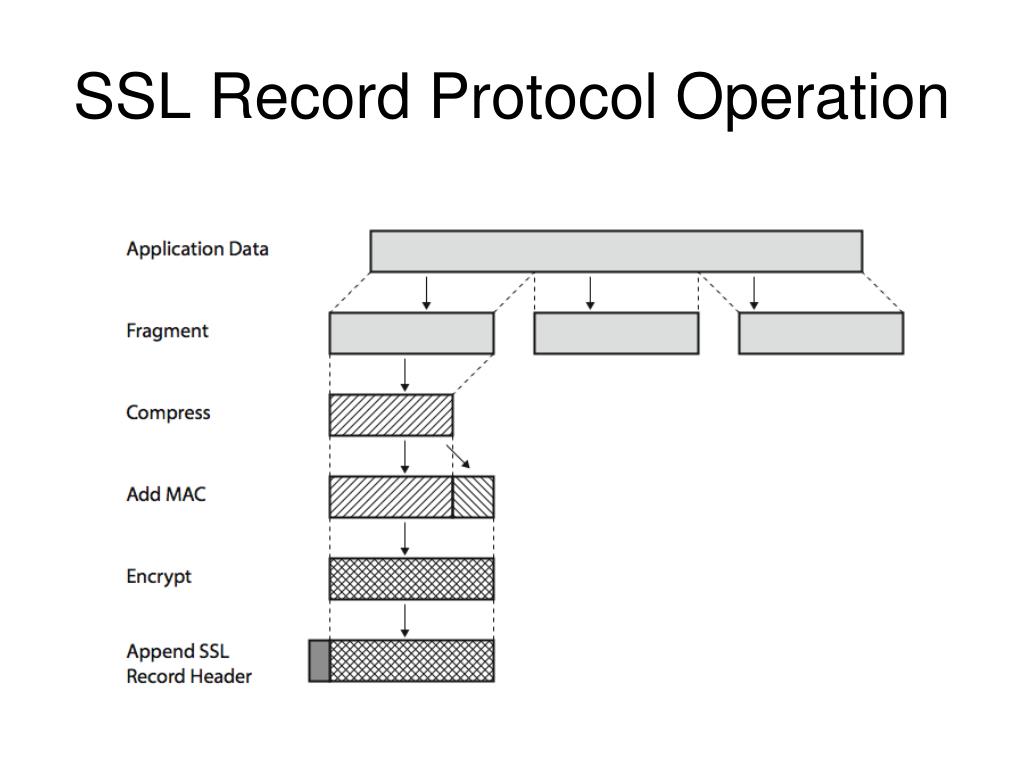 SSL Record Protocol Operation

Application Data

Fragment

Compress

Add MAC

Encrypt

Append SSL
Record Header